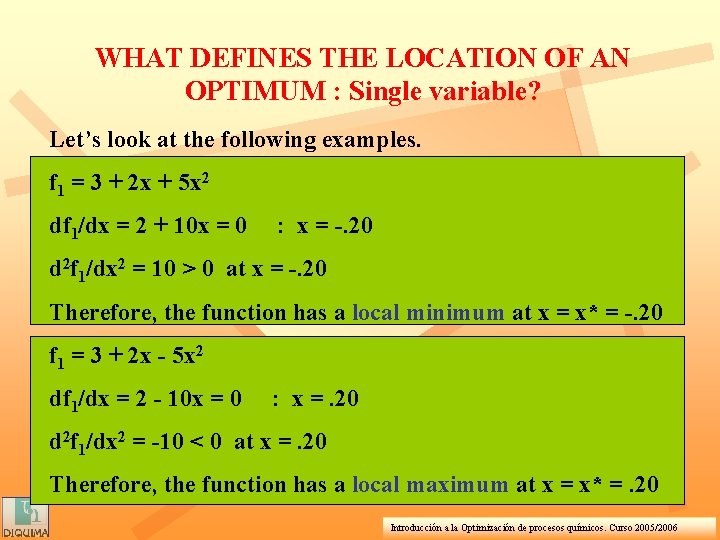 WHAT DEFINES THE LOCATION OF AN OPTIMUM : Single variable?

Let's look at the following examples.

$f_1 = 3 + 2x + 5x^2$

$df_1/dx = 2 + 10x = 0$ : $x = -.20$

$d^2f_1/dx^2 = 10 > 0$ at $x = -.20$

Therefore, the function has a local minimum at $x = x^* = -.20$

$f_1 = 3 + 2x - 5x^2$

$df_1/dx = 2 - 10x = 0$ : $x = .20$

$d^2f_1/dx^2 = -10 < 0$ at $x = .20$

Therefore, the function has a local maximum at $x = x^* = .20$

DIQUIMA

Introducción a la Optimización de procesos químicos. Curso 2005/2006